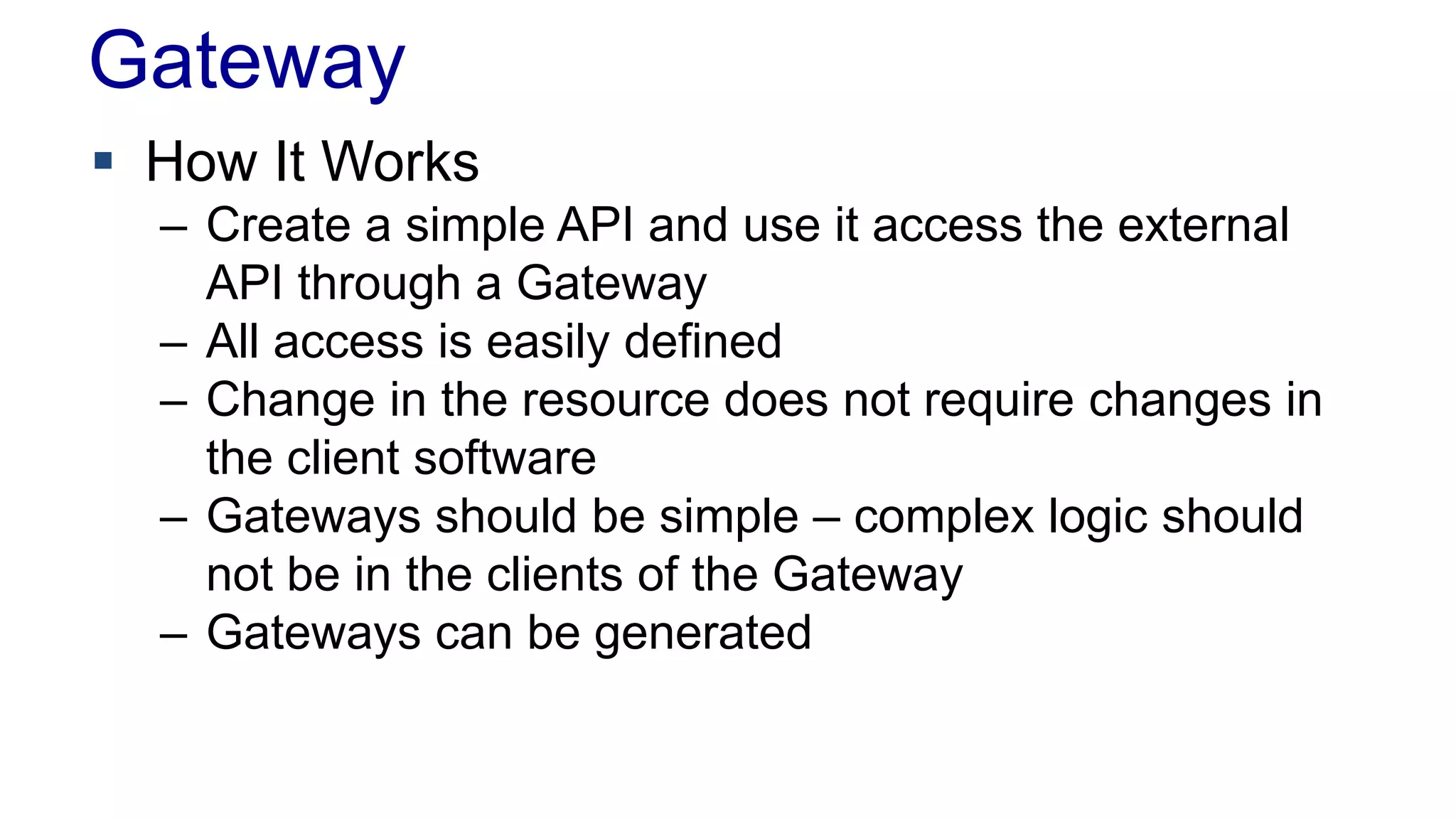 Gateway

▪ How It Works

– Create a simple API and use it access the external API through a Gateway

– All access is easily defined

– Change in the resource does not require changes in the client software

– Gateways should be simple – complex logic should not be in the clients of the Gateway

– Gateways can be generated